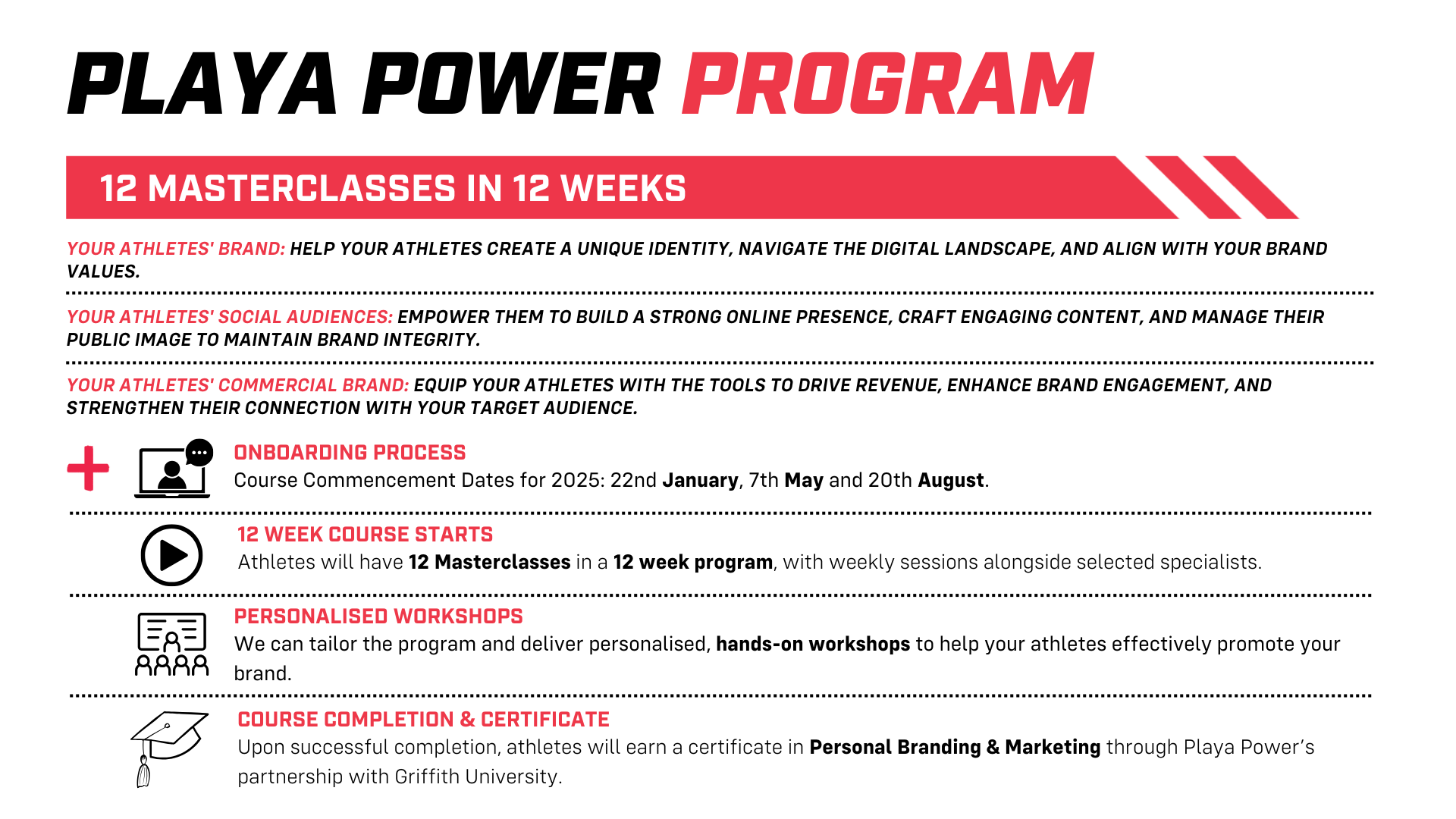 PLAYA POWER PROGRAM

12 MASTERCLASSES IN 12 WEEKS

YOUR ATHLETES' BRAND: HELP YOUR ATHLETES CREATE A UNIQUE IDENTITY, NAVIGATE THE DIGITAL LANDSCAPE, AND ALIGN WITH YOUR BRAND VALUES.

YOUR ATHLETES' SOCIAL AUDIENCES: EMPOWER THEM TO BUILD A STRONG ONLINE PRESENCE, CRAFT ENGAGING CONTENT, AND MANAGE THEIR PUBLIC IMAGE TO MAINTAIN BRAND INTEGRITY.

YOUR ATHLETES' COMMERCIAL BRAND: EQUIP YOUR ATHLETES WITH THE TOOLS TO DRIVE REVENUE, ENHANCE BRAND ENGAGEMENT, AND STRENGTHEN THEIR CONNECTION WITH YOUR TARGET AUDIENCE.

ONBOARDING PROCESS
Course Commencement Dates for 2025: 22nd January, 7th May and 20th August.

12 WEEK COURSE STARTS
Athletes will have 12 Masterclasses in a 12 week program, with weekly sessions alongside selected specialists.

PERSONALISED WORKSHOPS
We can tailor the program and deliver personalised, hands-on workshops to help your athletes effectively promote your brand.

COURSE COMPLETION & CERTIFICATE
Upon successful completion, athletes will earn a certificate in Personal Branding & Marketing through Playa Power's partnership with Griffith University.